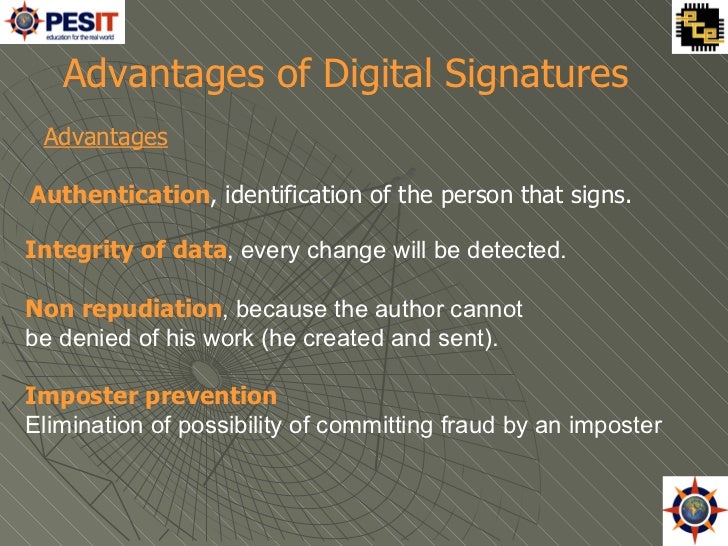 PESIT
education for the real world

Advantages of Digital Signatures

Advantages

Authentication, identification of the person that signs.

Integrity of data, every change will be detected.

Non repudiation, because the author cannot be denied of his work (he created and sent).

Imposter prevention
Elimination of possibility of committing fraud by an imposter